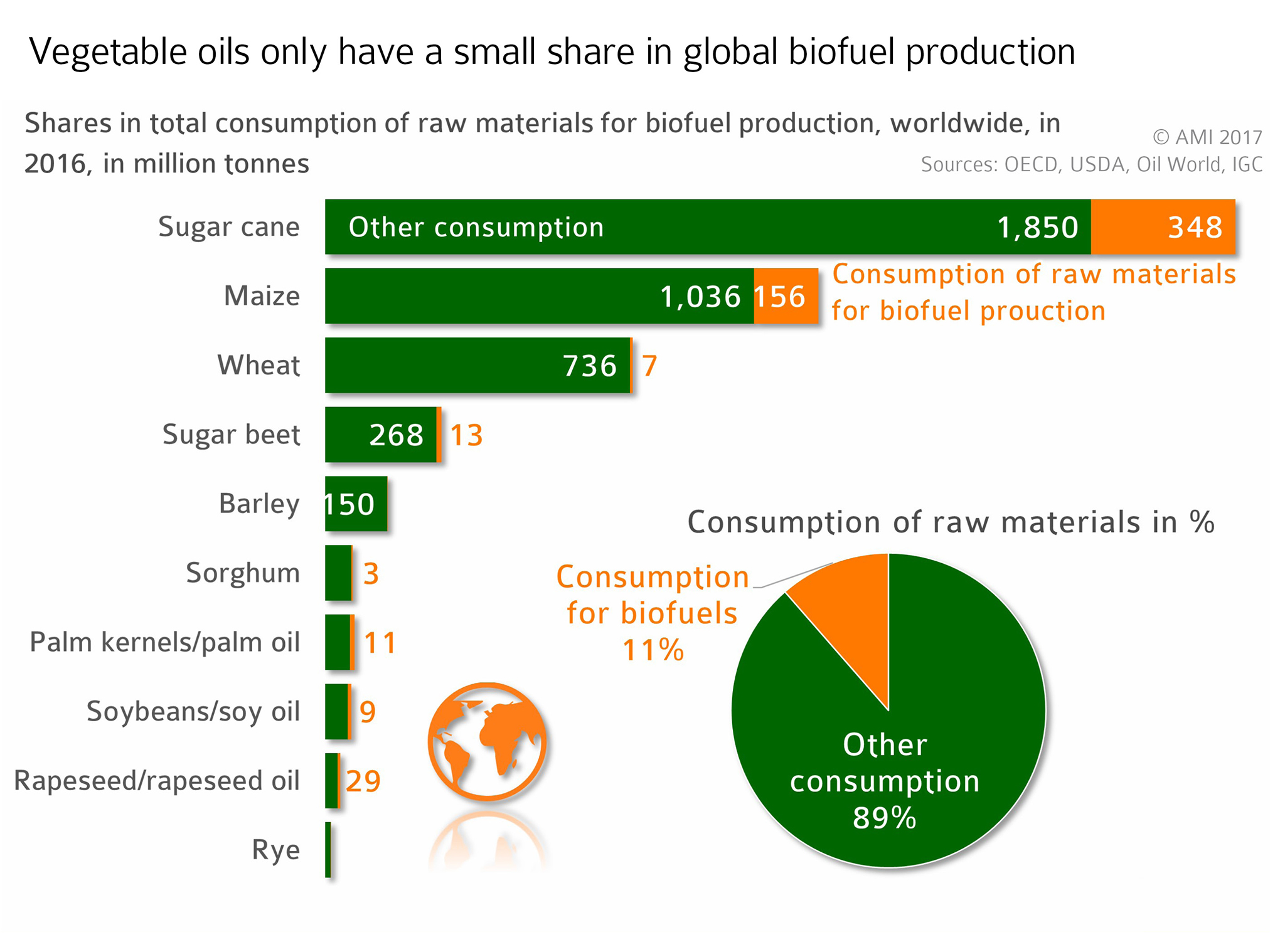 Vegetable oils only have a small share in global biofuel production

Shares in total consumption of raw materials for biofuel production, worldwide, in 2016, in million tonnes

© AMI 2017
Sources: OECD, USDA, Oil World, IGC

Sugar cane
Other consumption 1,850 348

Maize
1,036 156

Consumption of raw materials for biofuel prouction

Wheat
736 7

Sugar beet
268 13

Barley
150

Sorghum
3

Palm kernels/palm oil
11

Soybeans/soy oil
9

Rapeseed/rapeseed oil
29

Rye

Consumption of raw materials in %

Consumption for biofuels 11%

Other consumption 89%